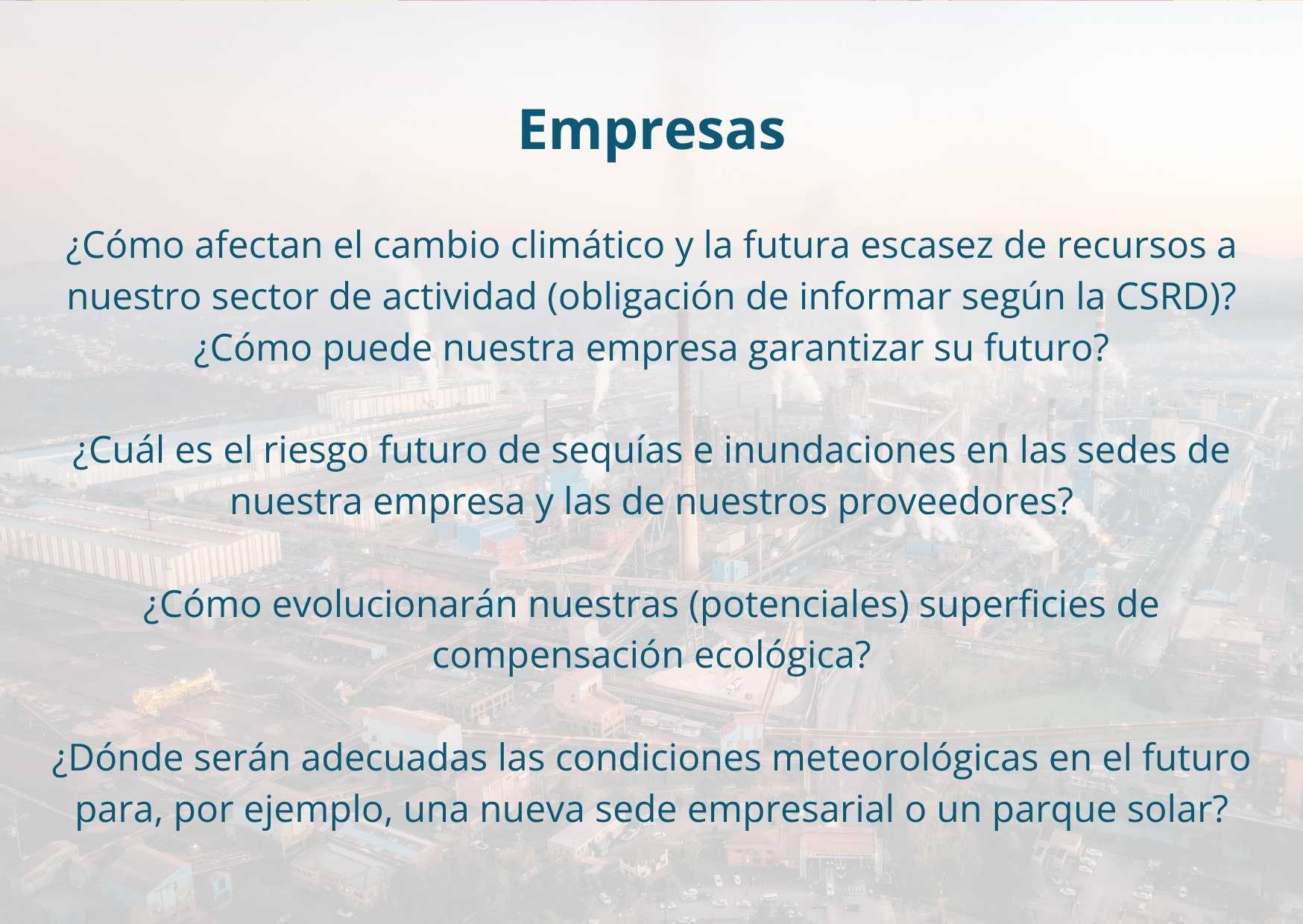 Empresas

¿Cómo afectan el cambio climático y la futura escasez de recursos a nuestro sector de actividad (obligación de informar según la CSRD)? ¿Cómo puede nuestra empresa garantizar su futuro?

¿Cuál es el riesgo futuro de sequías e inundaciones en las sedes de nuestra empresa y las de nuestros proveedores?

¿Cómo evolucionarán nuestras (potenciales) superficies de compensación ecológica?

¿Dónde serán adecuadas las condiciones meteorológicas en el futuro para, por ejemplo, una nueva sede empresarial o un parque solar?